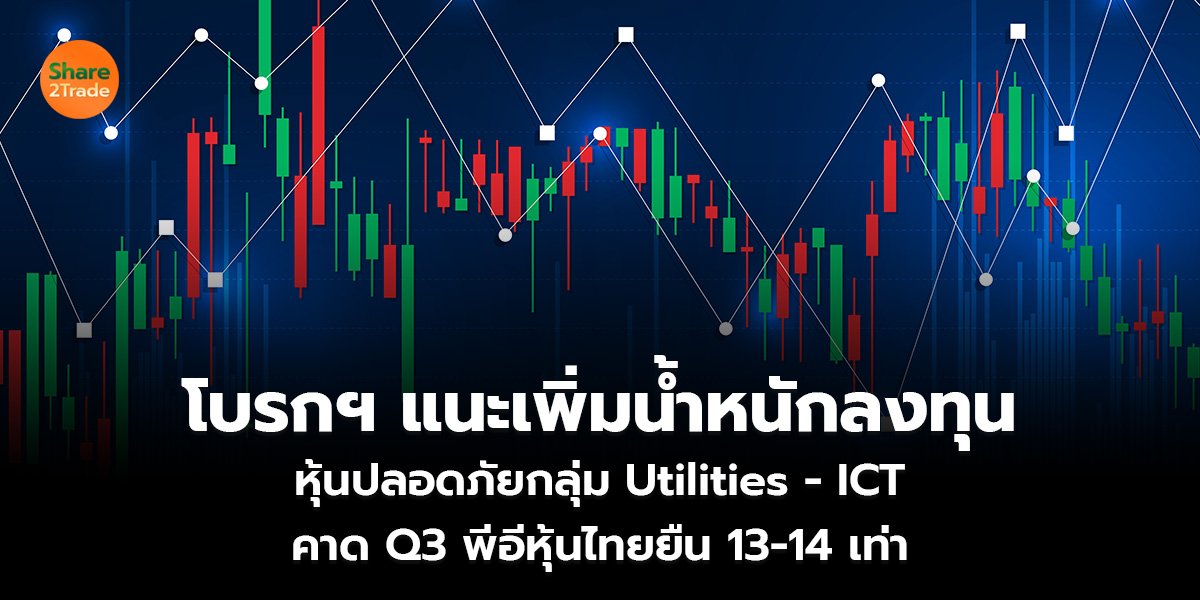 Share
2Trade

โบรกฯ แนะเพิ่มน้ำหนักลงทุน
หุ้นปลอดภัยกลุ่ม Utilities - ICT
คาด Q3 พีอีหุ้นไทยยืน 13-14 เท่า